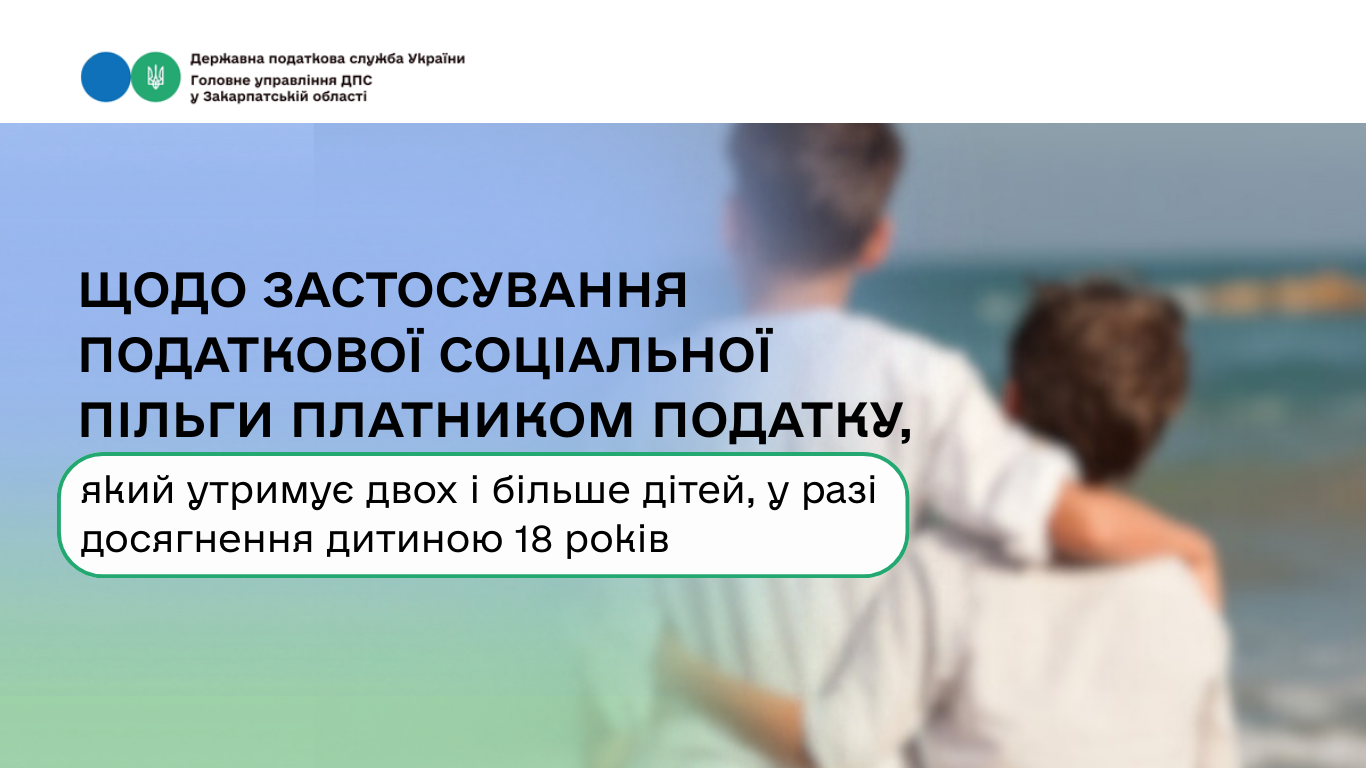 Державна податкова служба України
Головне управління ДПС
у Закарпатській області

ЩОДО ЗАСТОСУВАННЯ ПОДАТКОВОЇ СОЦІАЛЬНОЇ ПІЛЬГИ ПЛАТНИКОМ ПОДАТКУ,

який утримує двох і більше дітей, у разі досягнення дитиною 18 років